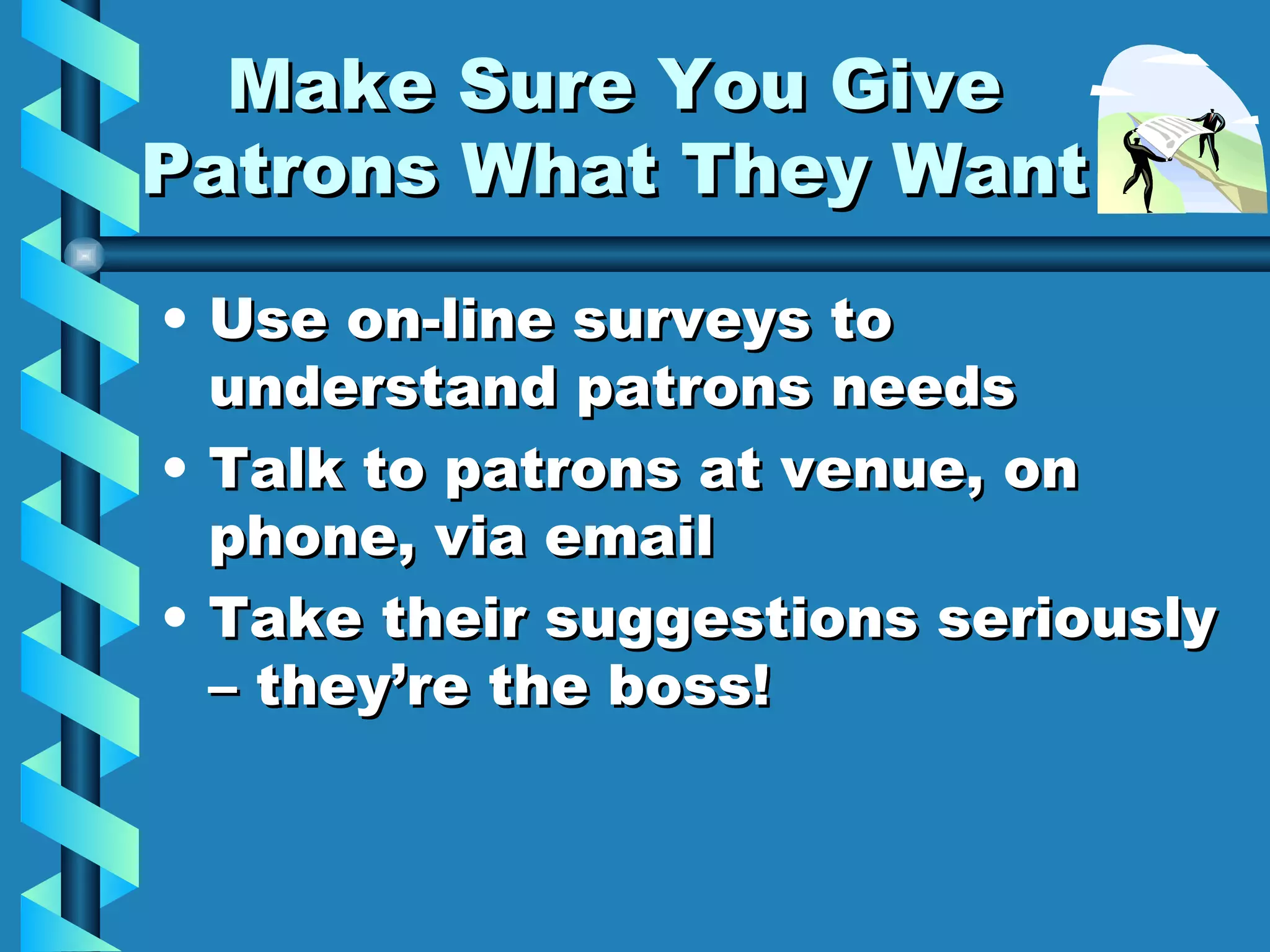 Make Sure You Give Patrons What They Want

• Use on-line surveys to understand patrons needs
• Talk to patrons at venue, on phone, via email
• Take their suggestions seriously – they're the boss!